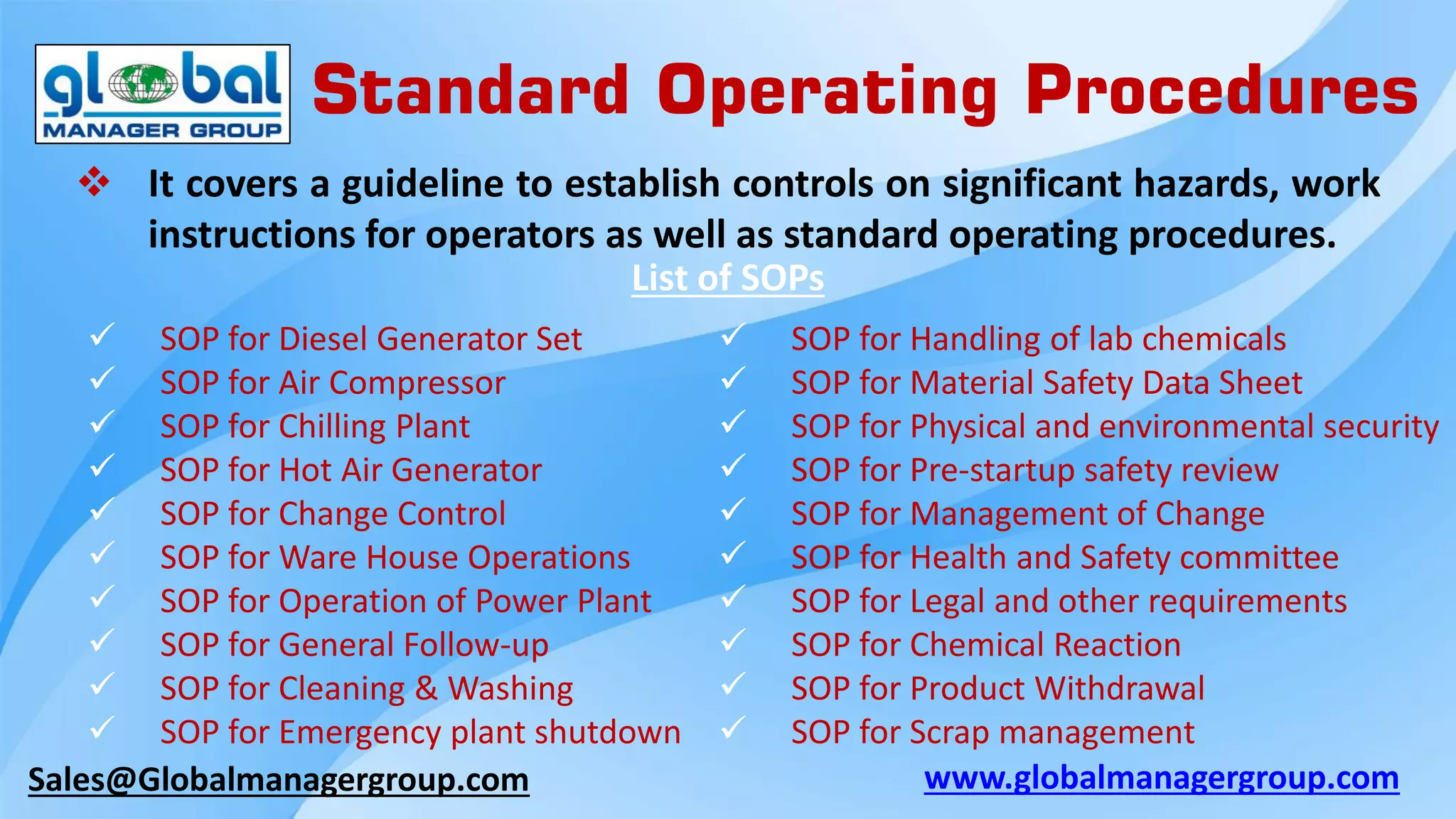 global
MANAGER GROUP

Standard Operating Procedures

❖ It covers a guideline to establish controls on significant hazards, work instructions for operators as well as standard operating procedures.

List of SOPs

✓ SOP for Diesel Generator Set
✓ SOP for Air Compressor
✓ SOP for Chilling Plant
✓ SOP for Hot Air Generator
✓ SOP for Change Control
✓ SOP for Ware House Operations
✓ SOP for Operation of Power Plant
✓ SOP for General Follow-up
✓ SOP for Cleaning & Washing
✓ SOP for Emergency plant shutdown

✓ SOP for Handling of lab chemicals
✓ SOP for Material Safety Data Sheet
✓ SOP for Physical and environmental security
✓ SOP for Pre-startup safety review
✓ SOP for Management of Change
✓ SOP for Health and Safety committee
✓ SOP for Legal and other requirements
✓ SOP for Chemical Reaction
✓ SOP for Product Withdrawal
✓ SOP for Scrap management

Sales@Globalmanagergroup.com
www.globalmanagergroup.com